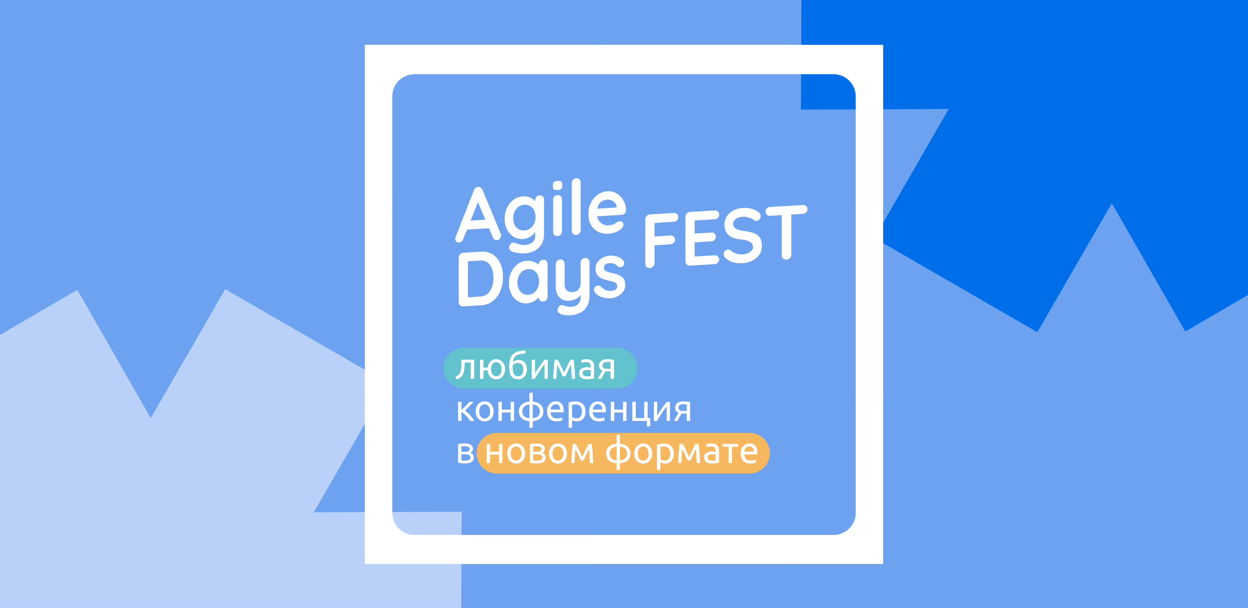 Agile Days FEST

любимая конференция в новом формате